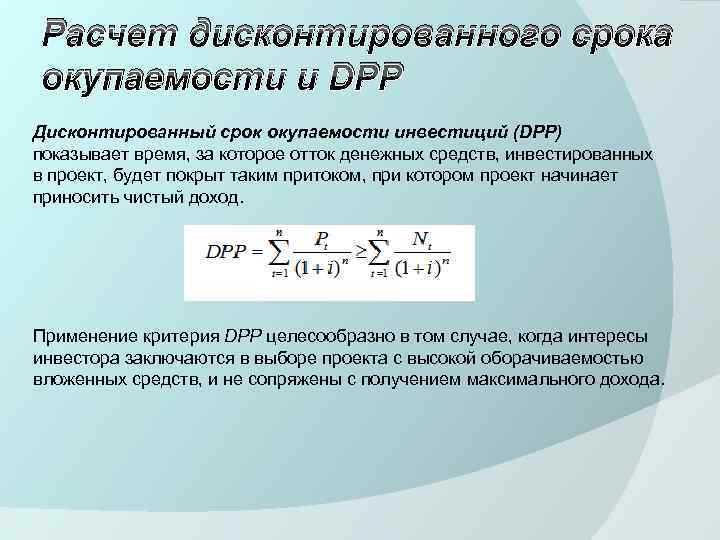 Расчет дисконтированного срока окупаемости и DPP

Дисконтированный срок окупаемости инвестиций (DPP) показывает время, за которое отток денежных средств, инвестированных в проект, будет покрыт таким притоком, при котором проект начинает приносить чистый доход.

$DPP = \sum_{t=1}^{n} \frac{P_t}{(1+i)^n} \geq \sum_{t=1}^{n} \frac{N_t}{(1+i)^n}$

Применение критерия DPP целесообразно в том случае, когда интересы инвестора заключаются в выборе проекта с высокой оборачиваемостью вложенных средств, и не сопряжены с получением максимального дохода.